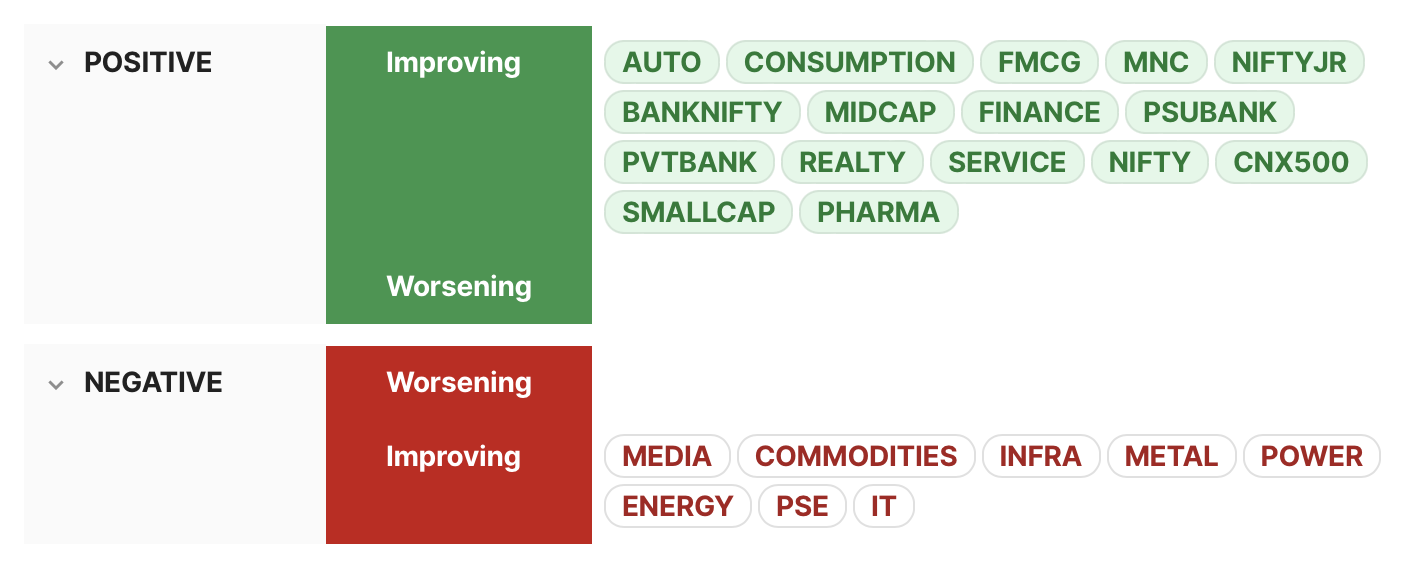 POSITIVE

Improving

AUTO CONSUMPTION FMCG MNC NIFTYJR BANKNIFTY MIDCAP FINANCE PSUBANK PVTBANK REALTY SERVICE NIFTY CNX500 SMALLCAP PHARMA

Worsening

NEGATIVE

Worsening

Improving

MEDIA COMMODITIES INFRA METAL POWER ENERGY PSE IT